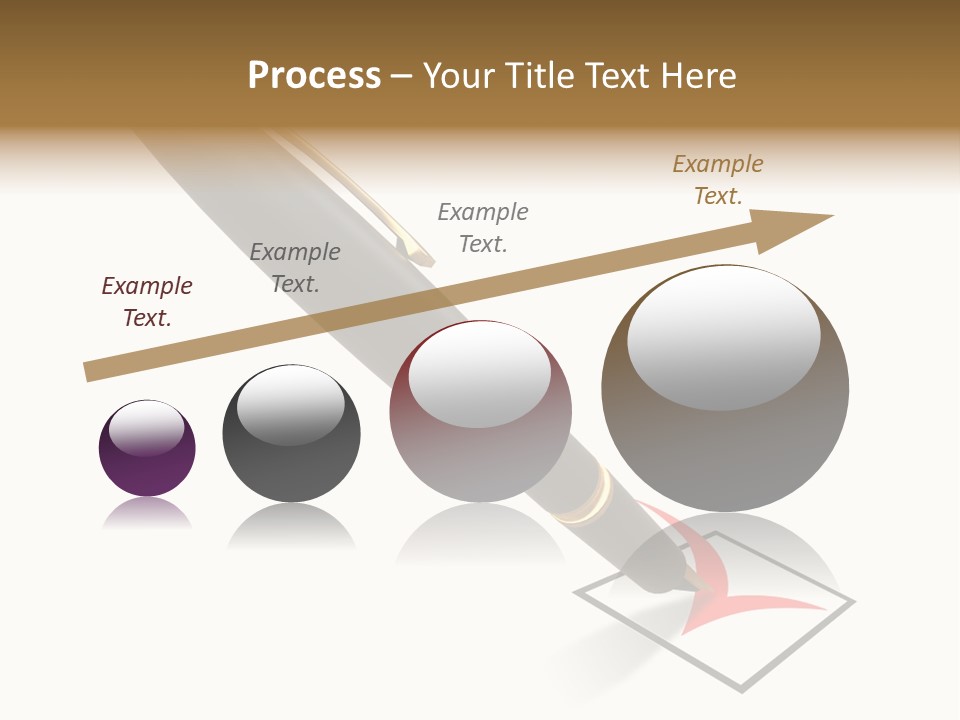 Process – Your Title Text Here

Example Text.

Example Text.

Example Text.

Example Text.